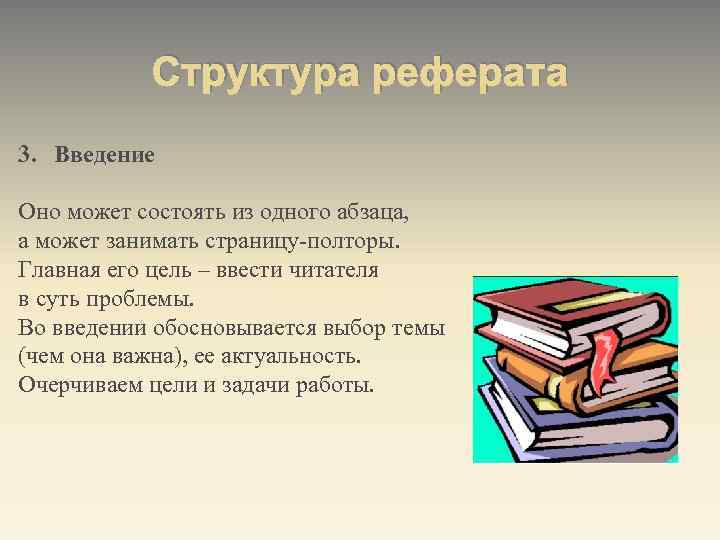 Структура реферата

3. Введение

Оно может состоять из одного абзаца, а может занимать страницу-полторы. Главная его цель – ввести читателя в суть проблемы. Во введении обосновывается выбор темы (чем она важна), ее актуальность. Очерчиваем цели и задачи работы.